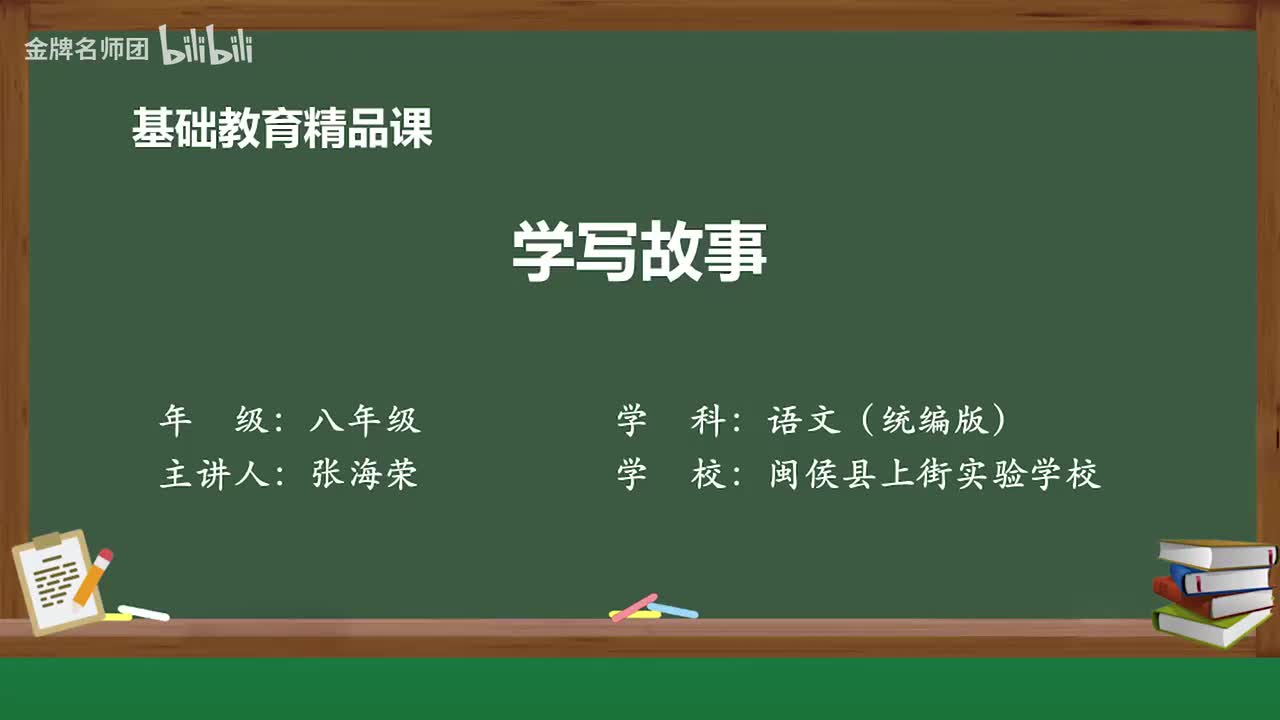 金牌名师团 bilibili

基础教育精品课

学写故事

年 级：八年级

主讲人：张海荣

学 科：语文（统编版）

学 校：闽侯县上街实验学校